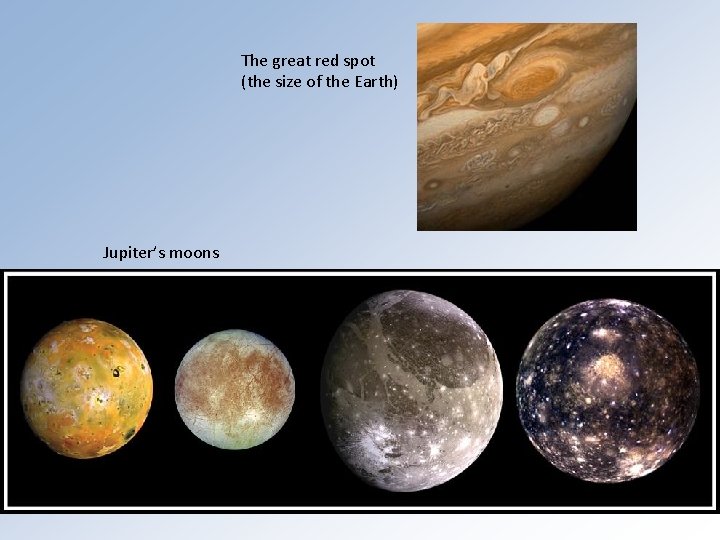 The great red spot
(the size of the Earth)

Jupiter's moons